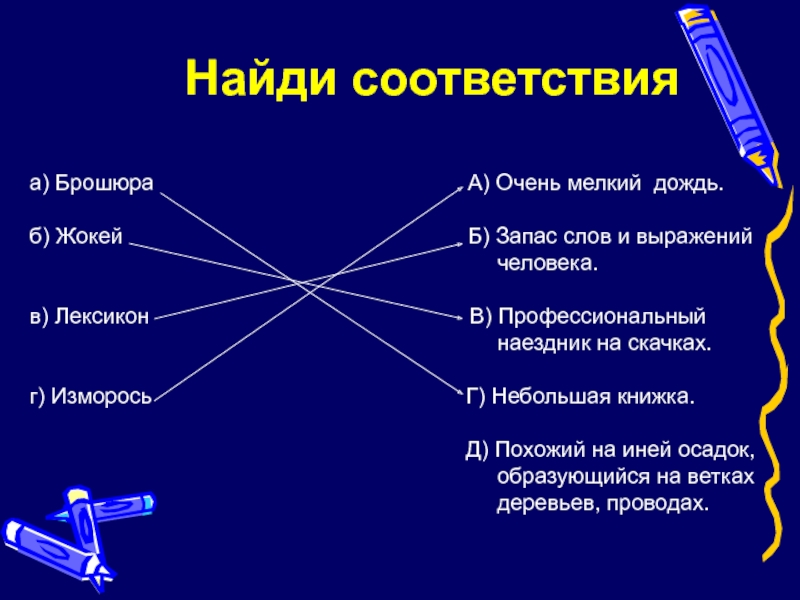 Найди соответствия

а) Брошюра

б) Жокей

в) Лексикон

г) Изморось

А) Очень мелкий дождь.

Б) Запас слов и выражений человека.

В) Профессиональный наездник на скачках.

Г) Небольшая книжка.

Д) Похожий на иней осадок, образующийся на ветках деревьев, проводах.